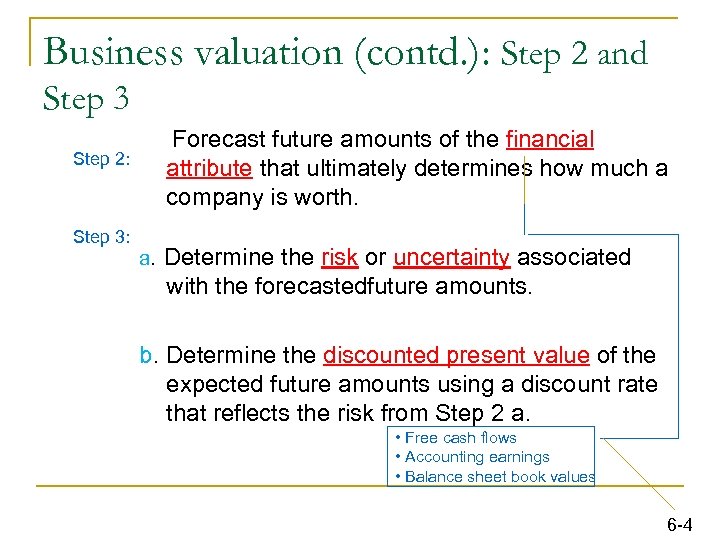 Business valuation (contd.): Step 2 and Step 3

Step 2:

Forecast future amounts of the financial attribute that ultimately determines how much a company is worth.

Step 3:

a. Determine the risk or uncertainty associated with the forecastedfuture amounts.

b. Determine the discounted present value of the expected future amounts using a discount rate that reflects the risk from Step 2 a.

• Free cash flows
• Accounting earnings
• Balance sheet book values

6-4